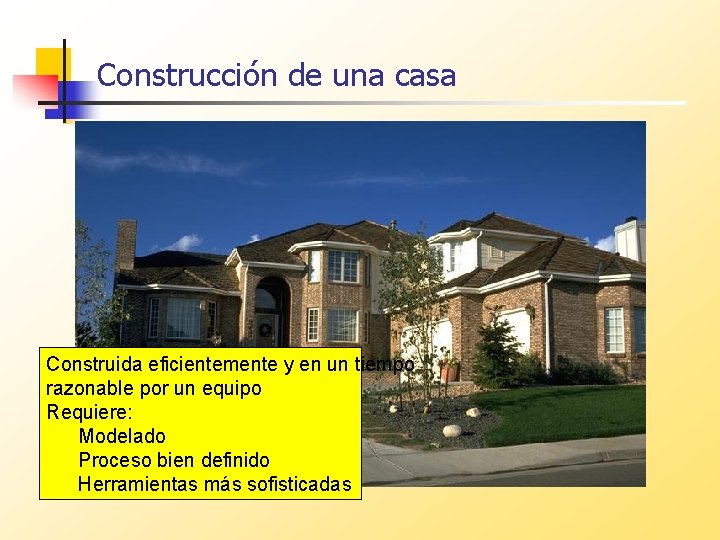 Construcción de una casa

Construida eficientemente y en un tiempo razonable por un equipo
Requiere:
Modelado
Proceso bien definido
Herramientas más sofisticadas